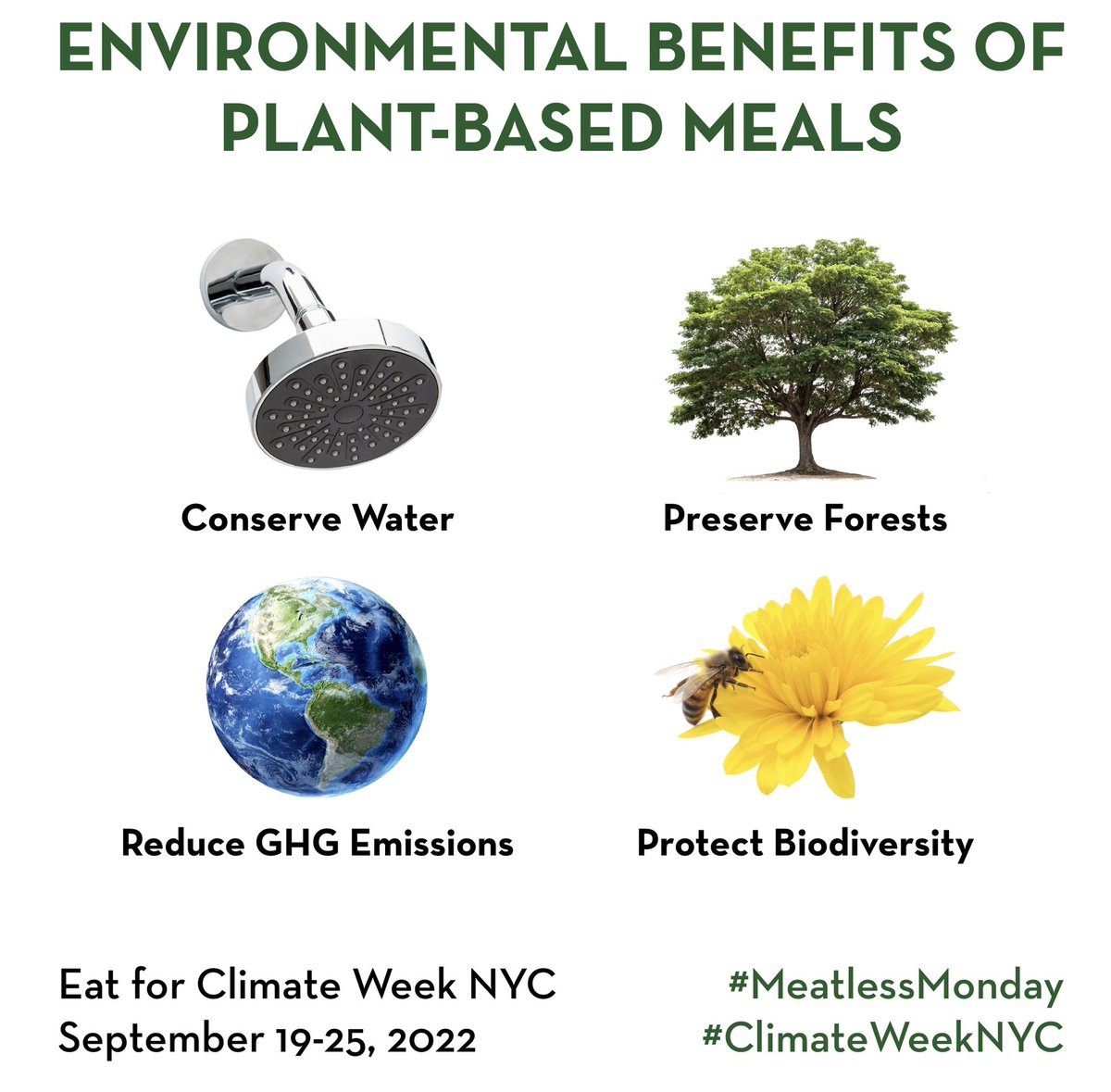 ENVIRONMENTAL BENEFITS OF PLANT-BASED MEALS

Conserve Water

Preserve Forests

Reduce GHG Emissions

Protect Biodiversity

Eat for Climate Week NYC
September 19-25, 2022

#MeatlessMonday
#ClimateWeekNYC